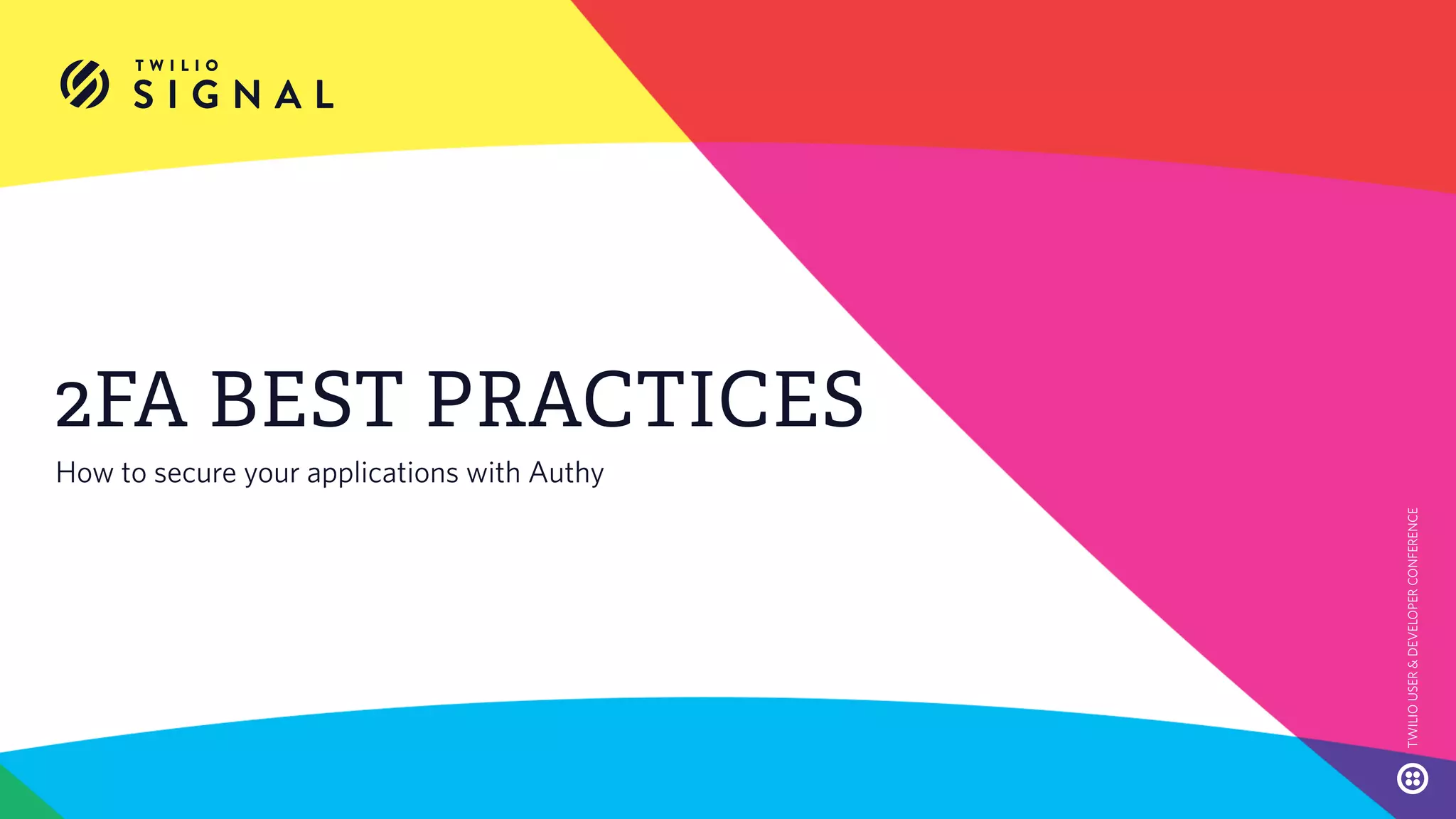 TWILIO
SIGNAL

2FA BEST PRACTICES

How to secure your applications with Authy

TWILIO USER & DEVELOPER CONFERENCE